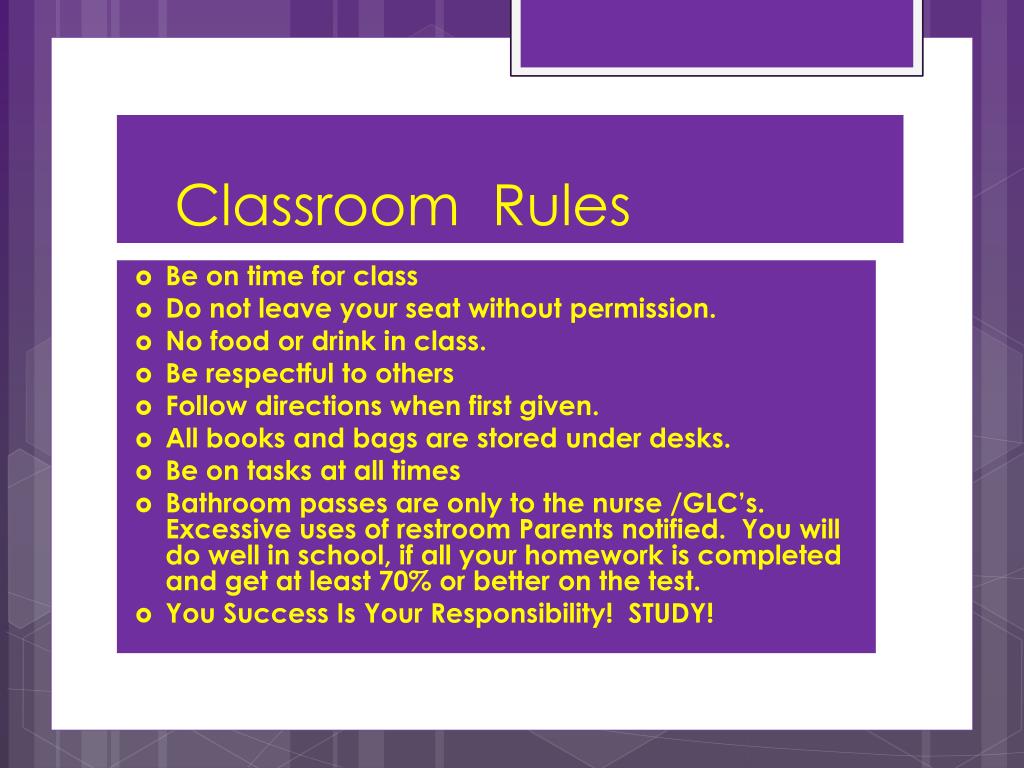 Classroom Rules

- Be on time for class
- Do not leave your seat without permission.
- No food or drink in class.
- Be respectful to others
- Follow directions when first given.
- All books and bags are stored under desks.
- Be on tasks at all times
- Bathroom passes are only to the nurse /GLC's. Excessive uses of restroom Parents notified. You will do well in school, if all your homework is completed and get at least 70% or better on the test.
- You Success Is Your Responsibility! STUDY!